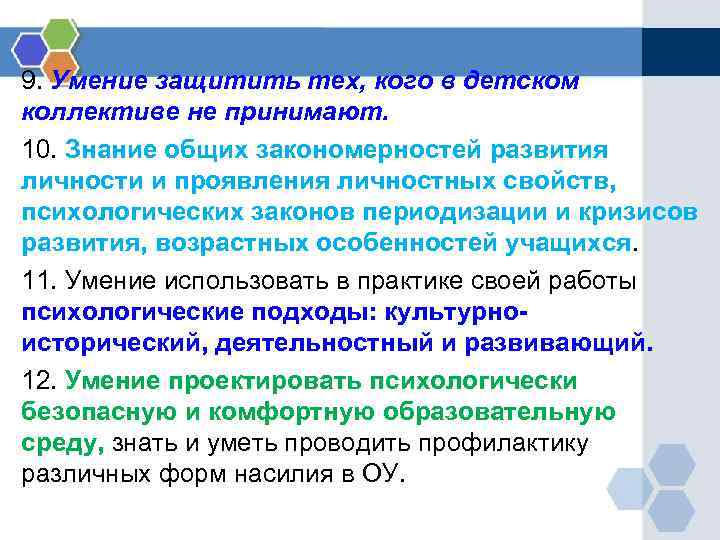 9. Умение защитить тех, кого в детском коллективе не принимают.

10. Знание общих закономерностей развития личности и проявления личностных свойств, психологических законов периодизации и кризисов развития, возрастных особенностей учащихся.

11. Умение использовать в практике своей работы психологические подходы: культурно-исторический, деятельностный и развивающий.

12. Умение проектировать психологически безопасную и комфортную образовательную среду, знать и уметь проводить профилактику различных форм насилия в ОУ.